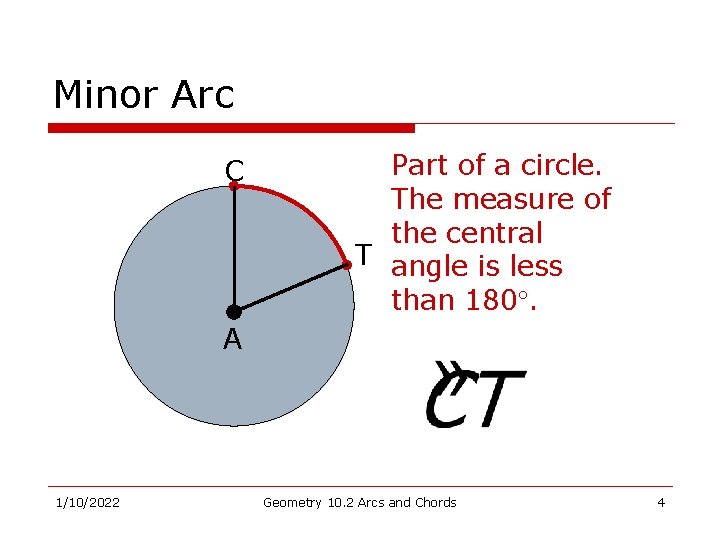 Minor Arc

C

T

A

Part of a circle. The measure of the central angle is less than 180°.

$\overset{\frown}{CT}$

1/10/2022

Geometry 10.2 Arcs and Chords

4